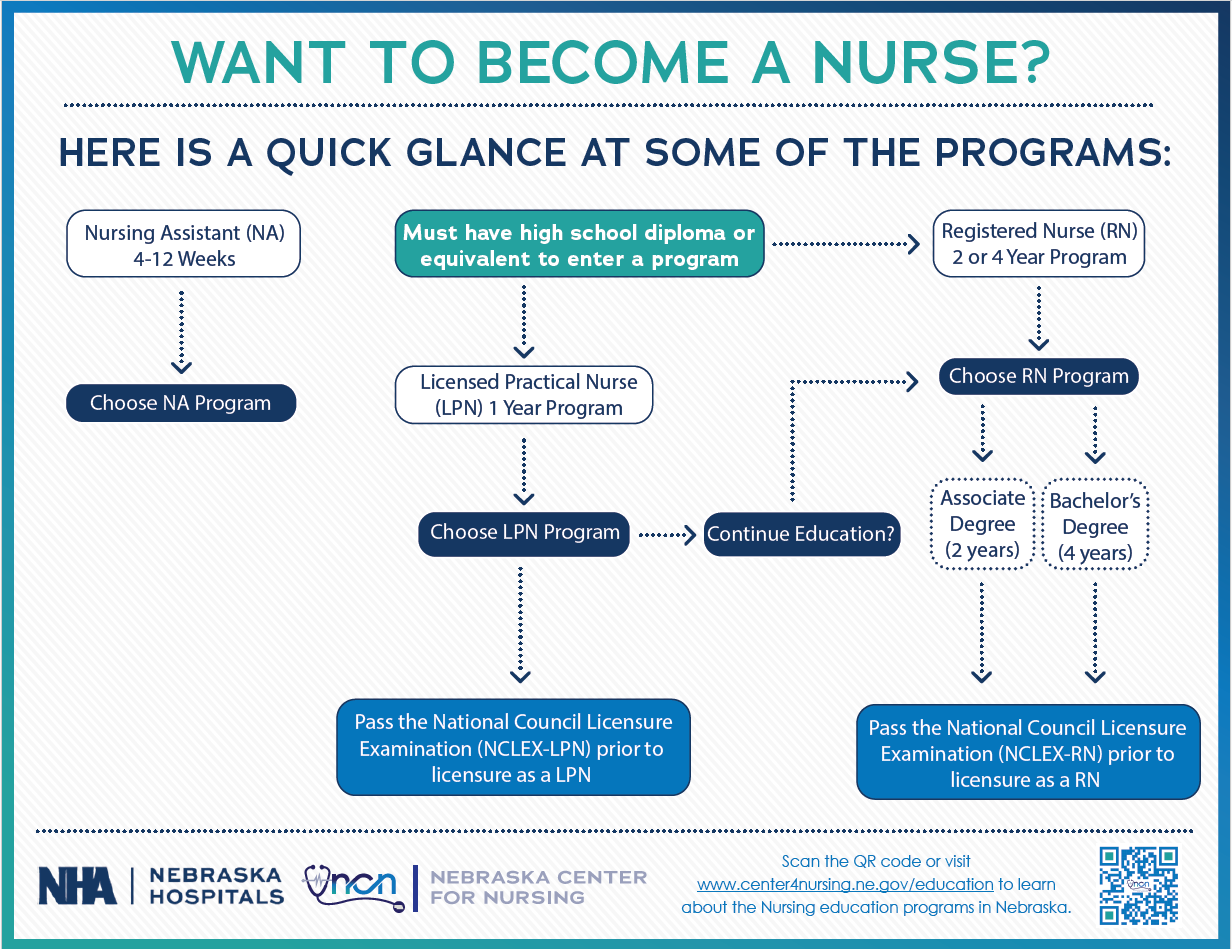 WANT TO BECOME A NURSE?

HERE IS A QUICK GLANCE AT SOME OF THE PROGRAMS:

Nursing Assistant (NA) 4-12 Weeks

Choose NA Program

Must have high school diploma or equivalent to enter a program

Licensed Practical Nurse (LPN) 1 Year Program

Choose LPN Program

Continue Education?

Pass the National Council Licensure Examination (NCLEX-LPN) prior to licensure as a LPN

Registered Nurse (RN) 2 or 4 Year Program

Choose RN Program

Associate Degree (2 years)

Bachelor's Degree (4 years)

Pass the National Council Licensure Examination (NCLEX-RN) prior to licensure as a RN

NHA | NEBRASKA HOSPITALS

ncn | NEBRASKA CENTER FOR NURSING

Scan the QR code or visit www.center4nursing.ne.gov/education to learn about the Nursing education programs in Nebraska.

ncn